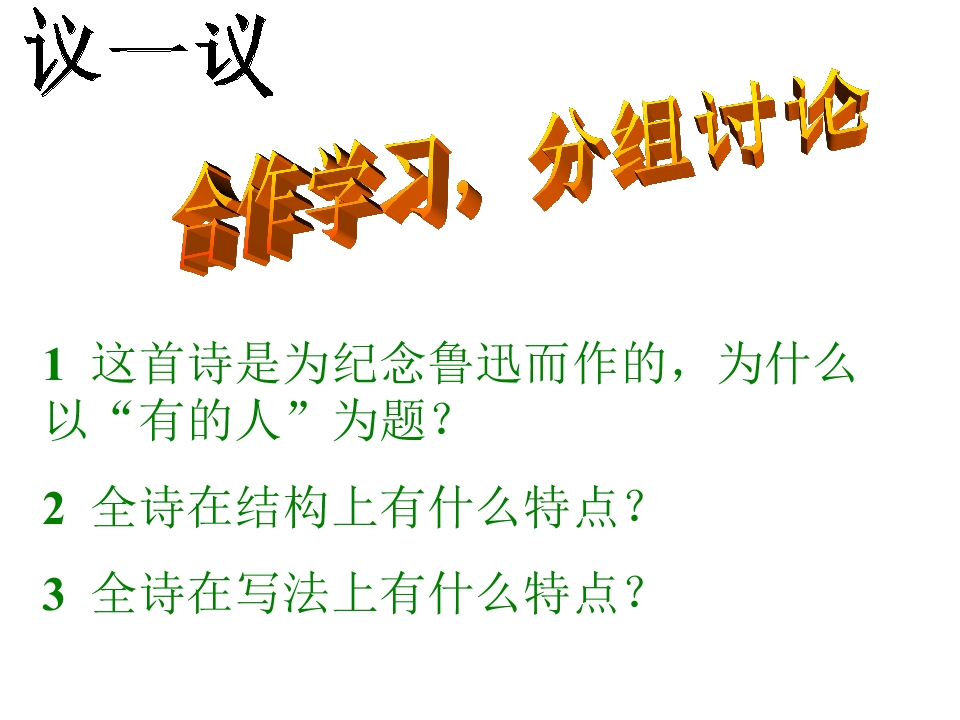 议一议

合作学习，分组讨论

1 这首诗是为纪念鲁迅而作的，为什么以“有的人”为题？

2 全诗在结构上有什么特点？

3 全诗在写法上有什么特点？